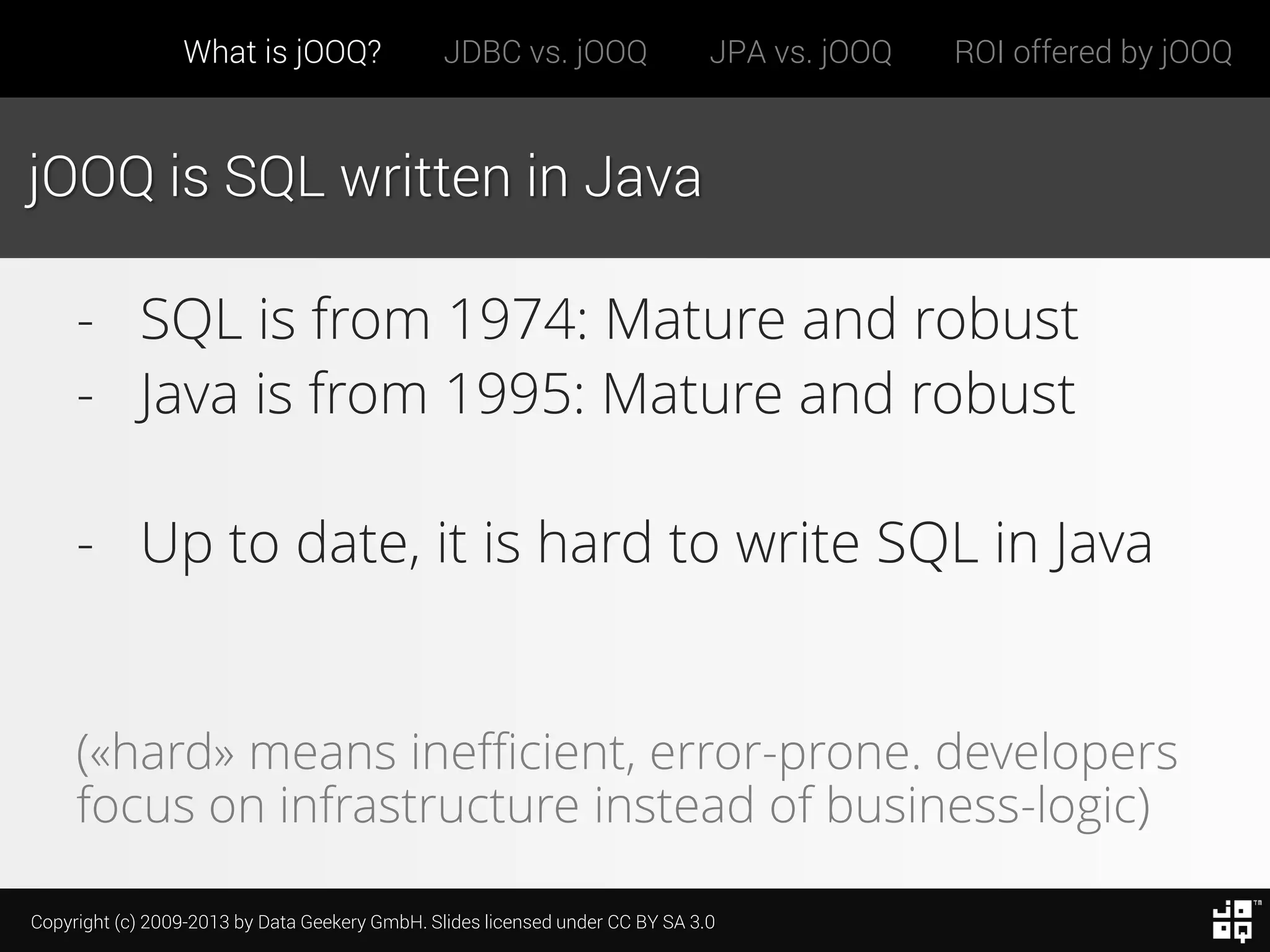 What is jOOQ? JDBC vs. jOOQ JPA vs. jOOQ ROI offered by jOOQ

jOOQ is SQL written in Java

- SQL is from 1974: Mature and robust
- Java is from 1995: Mature and robust

- Up to date, it is hard to write SQL in Java

(«hard» means inefficient, error-prone. developers focus on infrastructure instead of business-logic)

Copyright (c) 2009-2013 by Data Geekery GmbH. Slides licensed under CC BY SA 3.0

TM